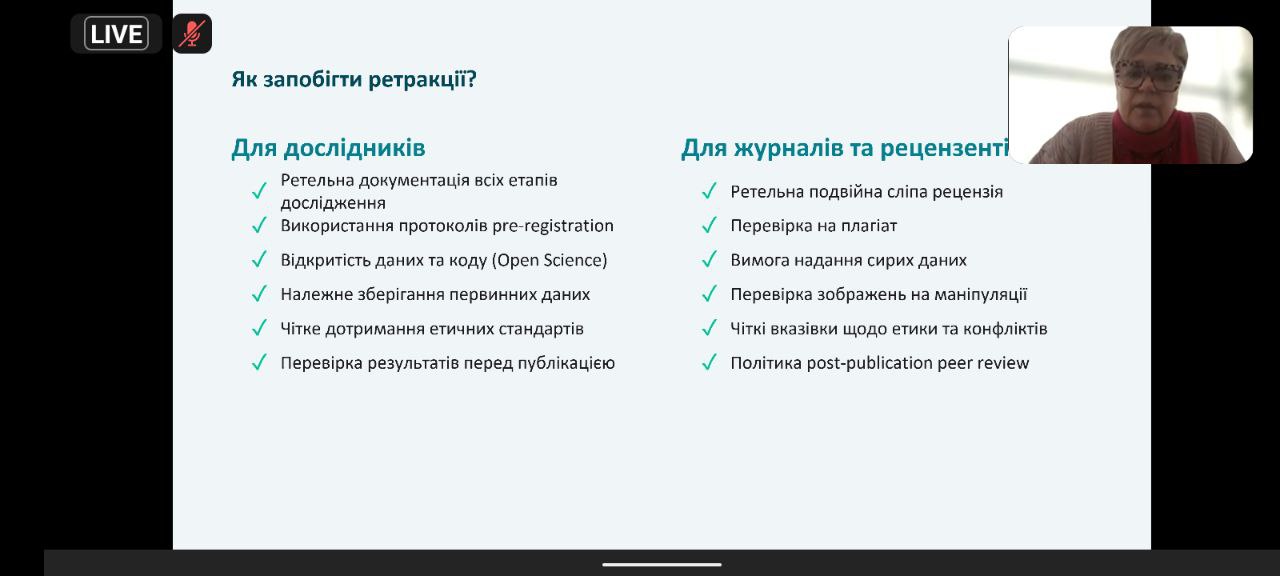 LIVE

Як запобігти ретракції?

Для дослідників

✓ Ретельна документація всіх етапів дослідження
✓ Використання протоколів pre-registration
✓ Відкритість даних та коду (Open Science)
✓ Належне зберігання первинних даних
✓ Чітке дотримання етичних стандартів
✓ Перевірка результатів перед публікацією

Для журналів та рецензенті

✓ Ретельна подвійна сліпа рецензія
✓ Перевірка на плагіат
✓ Вимога надання сирих даних
✓ Перевірка зображень на маніпуляції
✓ Чіткі вказівки щодо етики та конфліктів
✓ Політика post-publication peer review